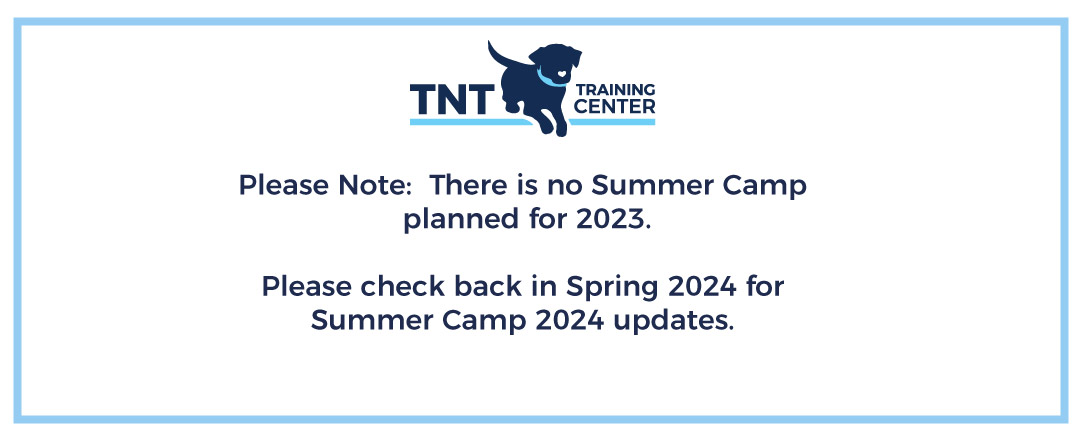 TNT TRAINING CENTER

Please Note:  There is no Summer Camp planned for 2023.

Please check back in Spring 2024 for Summer Camp 2024 updates.